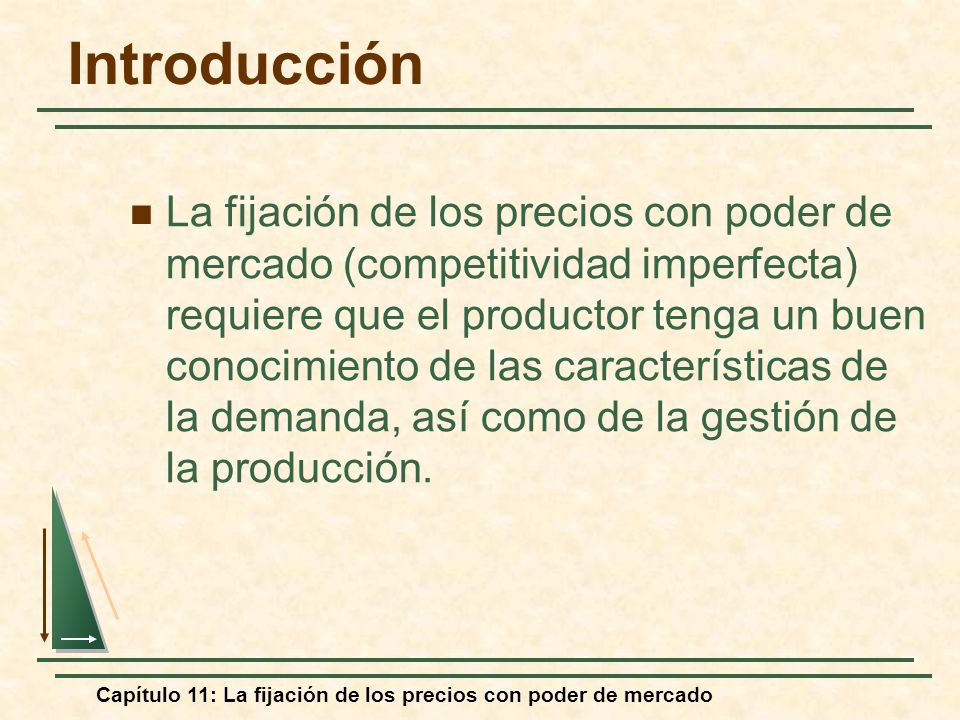 Introducción

La fijación de los precios con poder de mercado (competitividad imperfecta) requiere que el productor tenga un buen conocimiento de las características de la demanda, así como de la gestión de la producción.

Capítulo 11: La fijación de los precios con poder de mercado